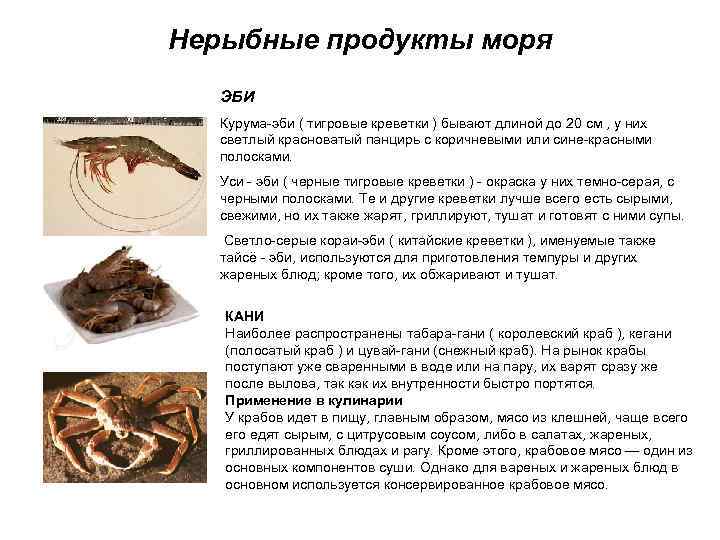 Нерыбные продукты моря

ЭБИ

Курума-эби ( тигровые креветки ) бывают длиной до 20 см , у них светлый красноватый панцирь с коричневыми или сине-красными полосками.

Уси - эби ( черные тигровые креветки ) - окраска у них темно-серая, с черными полосками. Те и другие креветки лучше всего есть сырыми, свежими, но их также жарят, гриллируют, тушат и готовят с ними супы.

Светло-серые кораи-эби ( китайские креветки ), именуемые также тайсё - эби, используются для приготовления темпуры и других жареных блюд; кроме того, их обжаривают и тушат.

КАНИ

Наиболее распространены табара-гани ( королевский краб ), кегани (полосатый краб ) и цувай-гани (снежный краб). На рынок крабы поступают уже сваренными в воде или на пару, их варят сразу же после вылова, так как их внутренности быстро портятся.

Применение в кулинарии

У крабов идет в пищу, главным образом, мясо из клешней, чаще всего его едят сырым, с цитрусовым соусом, либо в салатах, жареных, гриллированных блюдах и рагу. Кроме этого, крабовое мясо — один из основных компонентов суши. Однако для вареных и жареных блюд в основном используется консервированное крабовое мясо.